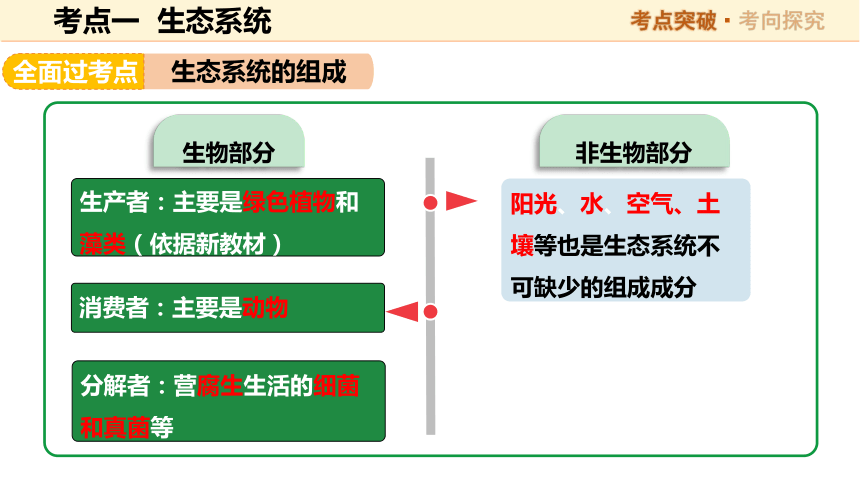 考点一 生态系统

考点突破 · 考向探究

全面过考点 生态系统的组成

生物部分

生产者：主要是绿色植物和藻类（依据新教材）

消费者：主要是动物

分解者：营腐生生活的细菌和真菌等

非生物部分

阳光、水、空气、土壤等也是生态系统不可缺少的组成成分